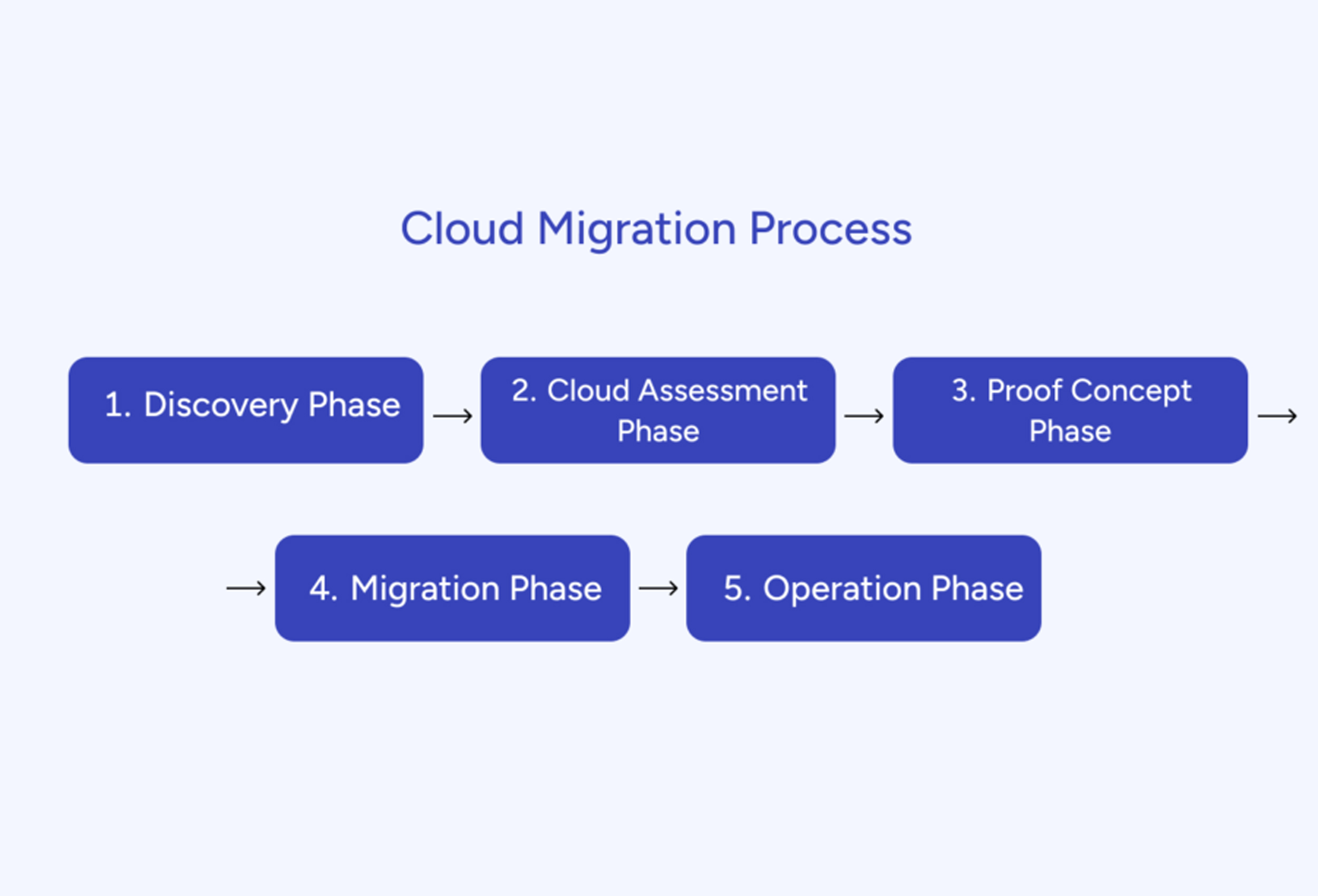 Cloud Migration Process

1. Discovery Phase

2. Cloud Assessment Phase

3. Proof Concept Phase

4. Migration Phase

5. Operation Phase